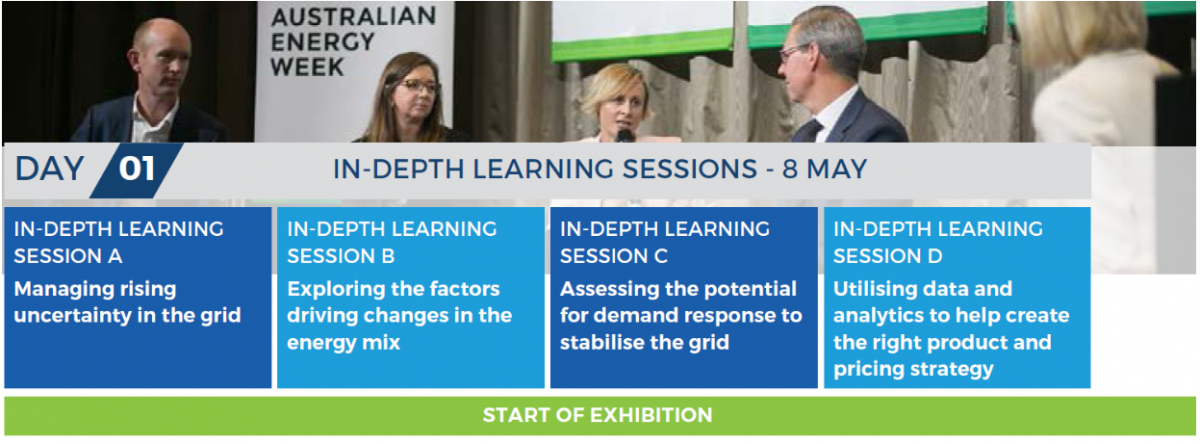 AUSTRALIAN ENERGY WEEK

DAY 01 IN-DEPTH LEARNING SESSIONS - 8 MAY

IN-DEPTH LEARNING SESSION A
Managing rising uncertainty in the grid

IN-DEPTH LEARNING SESSION B
Exploring the factors driving changes in the energy mix

IN-DEPTH LEARNING SESSION C
Assessing the potential for demand response to stabilise the grid

IN-DEPTH LEARNING SESSION D
Utilising data and analytics to help create the right product and pricing strategy

START OF EXHIBITION